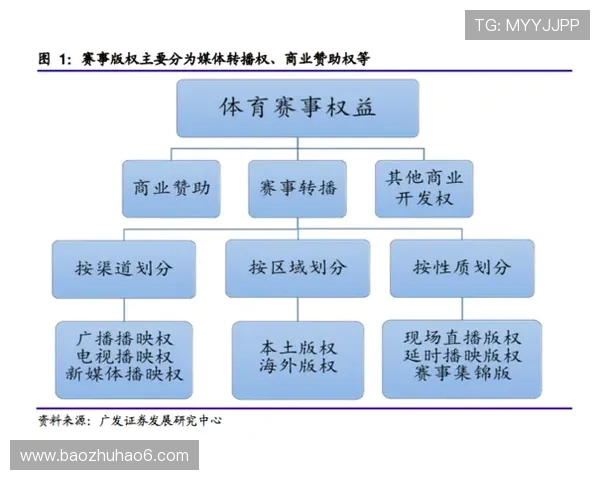 TG: MYYJJPP

图 1：赛事版权主要分为媒体转播权、商业赞助权等

体育赛事权益

商业赞助

赛事转播

其他商业开发权

按渠道划分

按区域划分

按性质划分

广播播映权
电视播映权
新媒体播映权

本土版权
海外版权

现场直播版权
延时播映版权
赛事集锦版

资料来源：广发证券发展研究中心

www.baozhuhao6.com